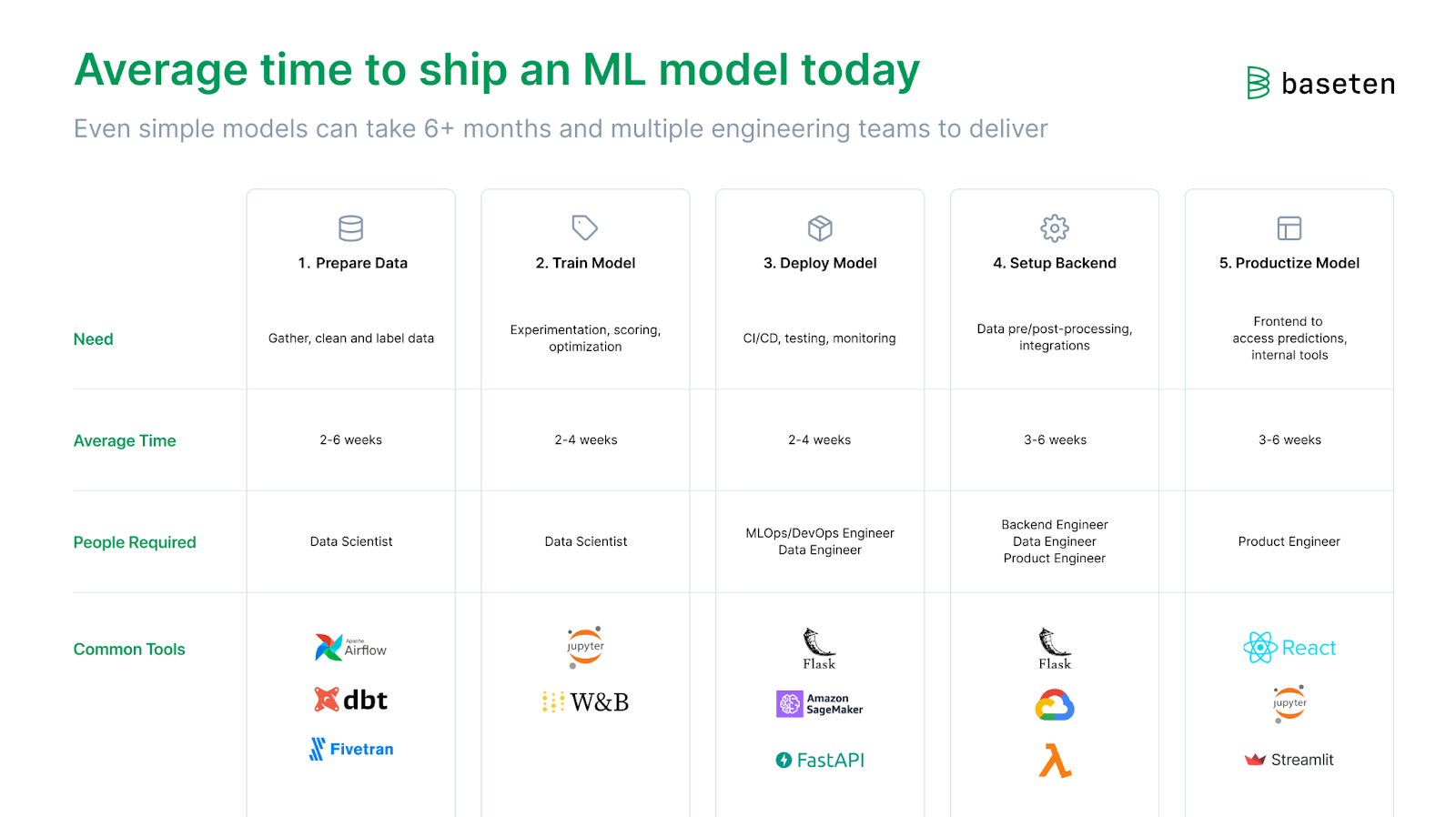 Average time to ship an ML model today

baseten

Even simple models can take 6+ months and multiple engineering teams to deliver

| | 1. Prepare Data | 2. Train Model | 3. Deploy Model | 4. Setup Backend | 5. Productize Model |
|---|---|---|---|---|---|
| Need | Gather, clean and label data | Experimentation, scoring, optimization | CI/CD, testing, monitoring | Data pre/post-processing, integrations | Frontend to access predictions, internal tools |
| Average Time | 2-6 weeks | 2-4 weeks | 2-4 weeks | 3-6 weeks | 3-6 weeks |
| People Required | Data Scientist | Data Scientist | MLOps/DevOps Engineer Data Engineer | Backend Engineer Data Engineer Product Engineer | Product Engineer |
| Common Tools | Apache Airflow dbt Fivetran | jupyter W&B | Flask Amazon SageMaker FastAPI | Flask | React jupyter Streamlit |